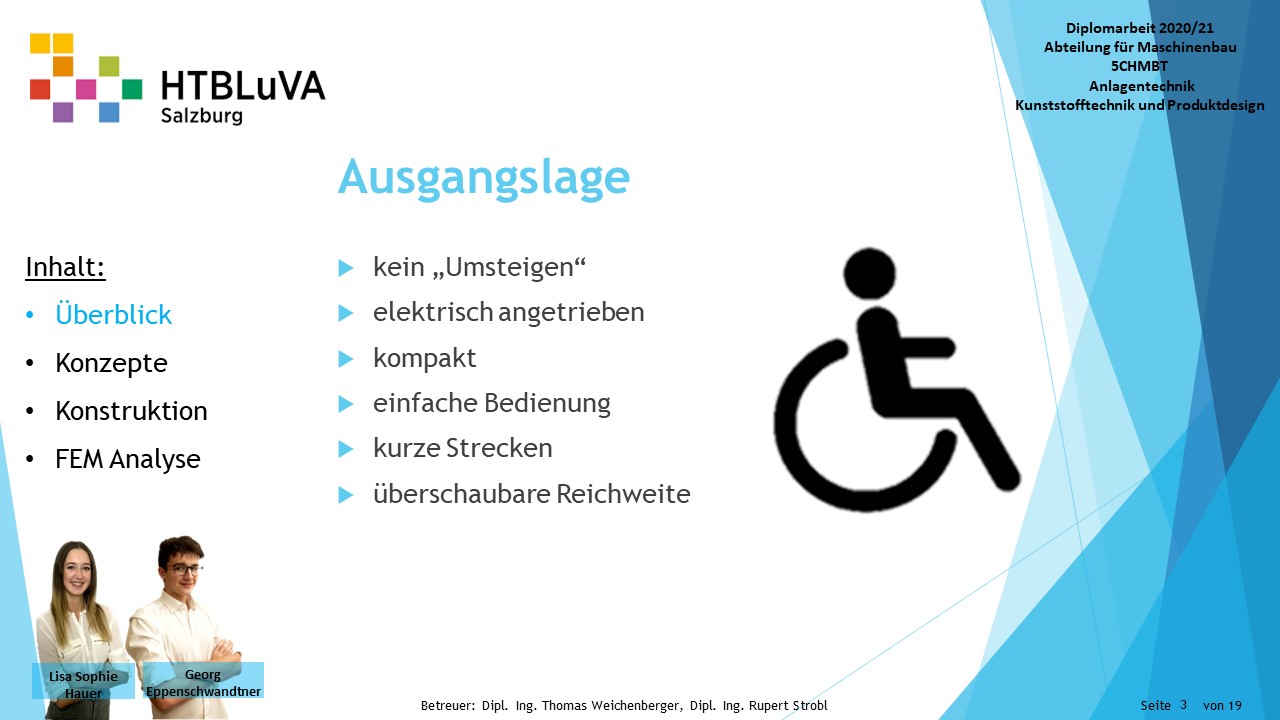 HTBLuVA
Salzburg

Diplomarbeit 2020/21
Abteilung für Maschinenbau
5CHMBT
Anlagentechnik
Kunststofftechnik und Produktdesign

Ausgangslage

Inhalt:
• Überblick
• Konzepte
• Konstruktion
• FEM Analyse

kein „Umsteigen“
elektrisch angetrieben
kompakt
einfache Bedienung
kurze Strecken
überschaubare Reichweite

Lisa Sophie Hauer
Georg Eppenschwandtner

Betreuer: Dipl. Ing. Thomas Weichenberger, Dipl. Ing. Rupert Strobl

Seite 3 von 19